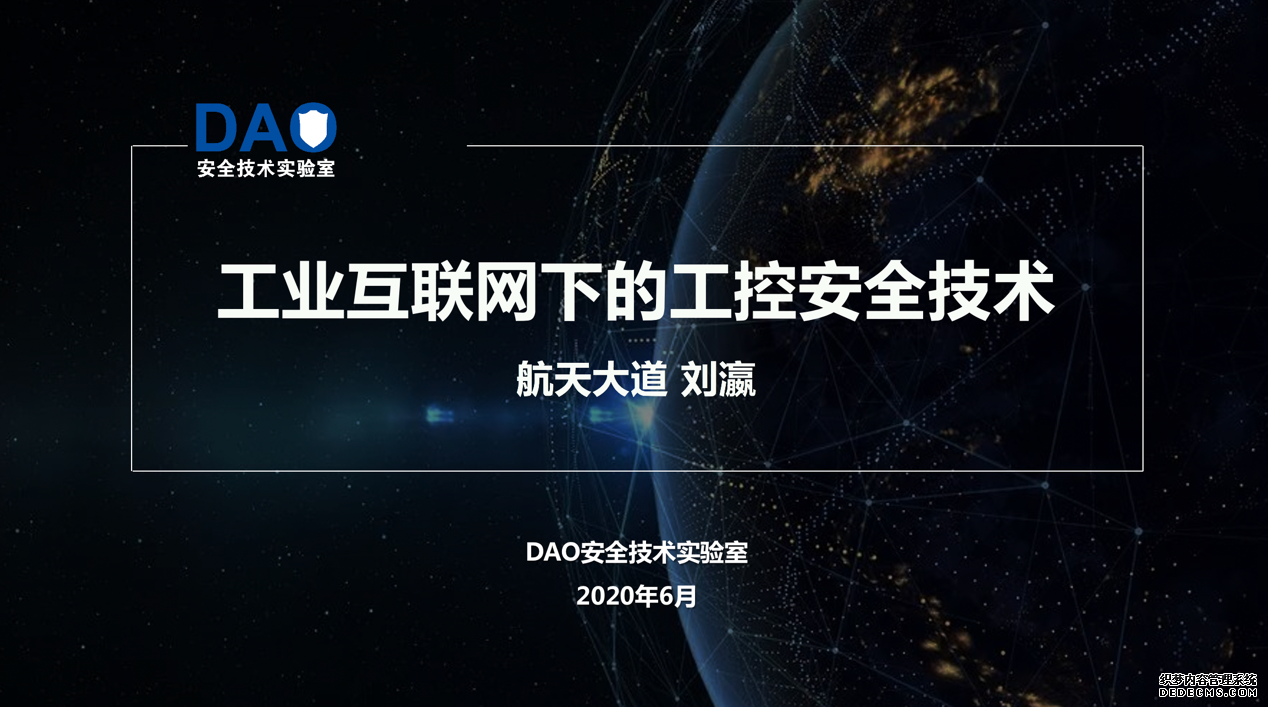 DAO
安全技术实验室

工业互联网下的工控安全技术

航天大道 刘瀛

DAO安全技术实验室

2020年6月

织梦内容管理系统
DEDECMS.COM